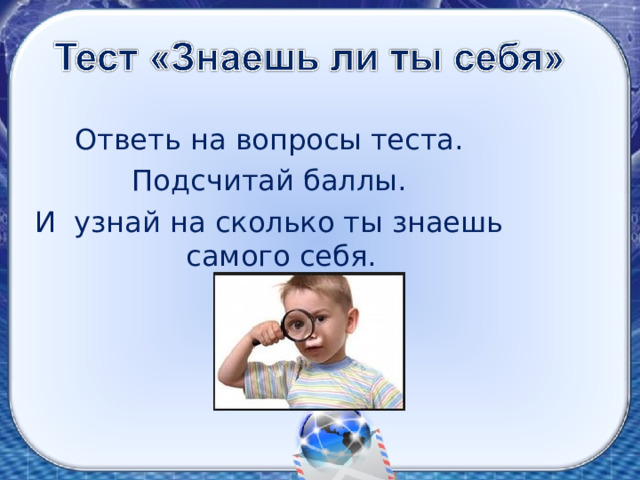 Тест «Знаешь ли ты себя»

Ответь на вопросы теста.

Подсчитай баллы.

И узнай на сколько ты знаешь самого себя.